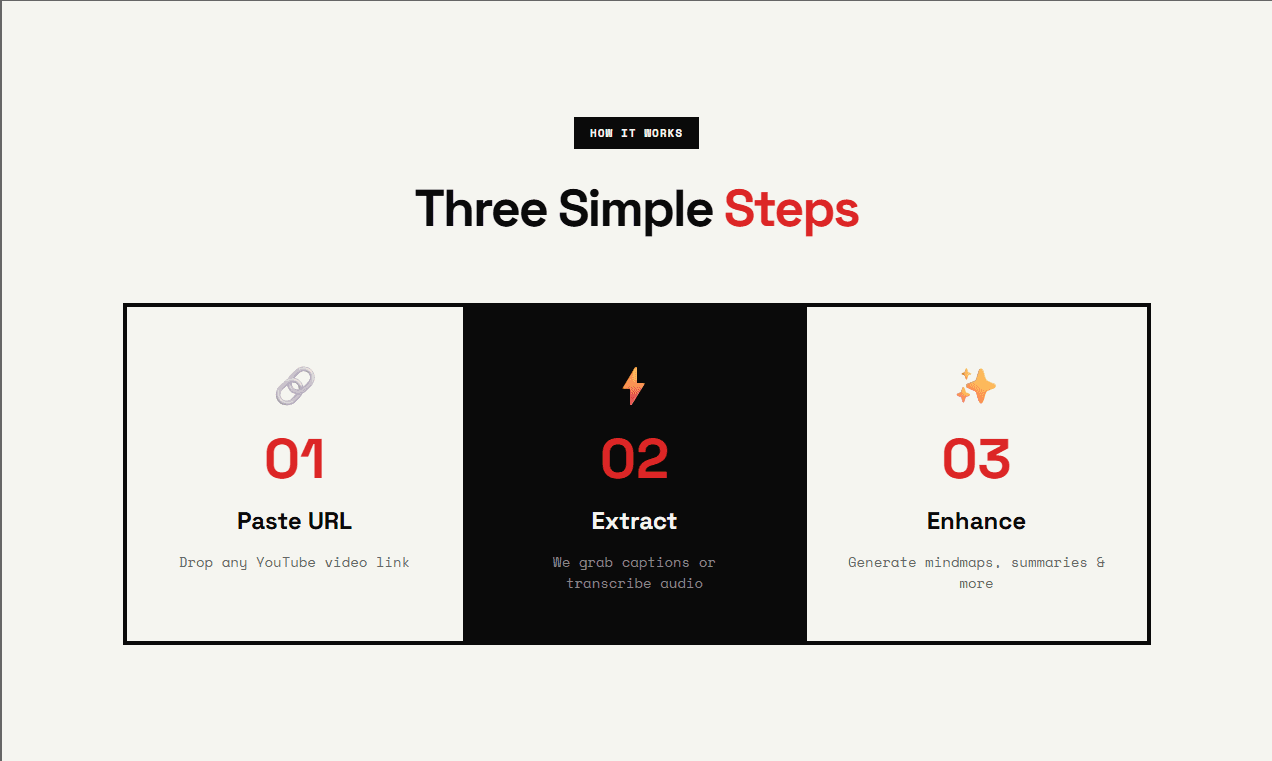 HOW IT WORKS

Three Simple Steps

01

Paste URL

Drop any YouTube video link

02

Extract

We grab captions or transcribe audio

03

Enhance

Generate mindmaps, summaries & more